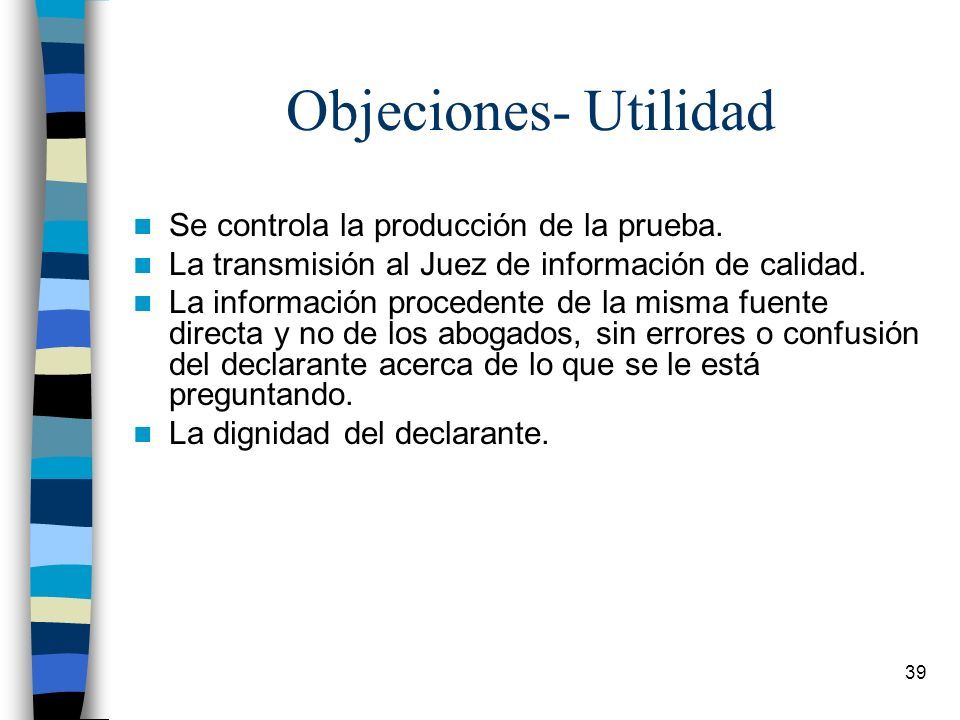 Objeciones- Utilidad

- Se controla la producción de la prueba.
- La transmisión al Juez de información de calidad.
- La información procedente de la misma fuente directa y no de los abogados, sin errores o confusión del declarante acerca de lo que se le está preguntando.
- La dignidad del declarante.

39